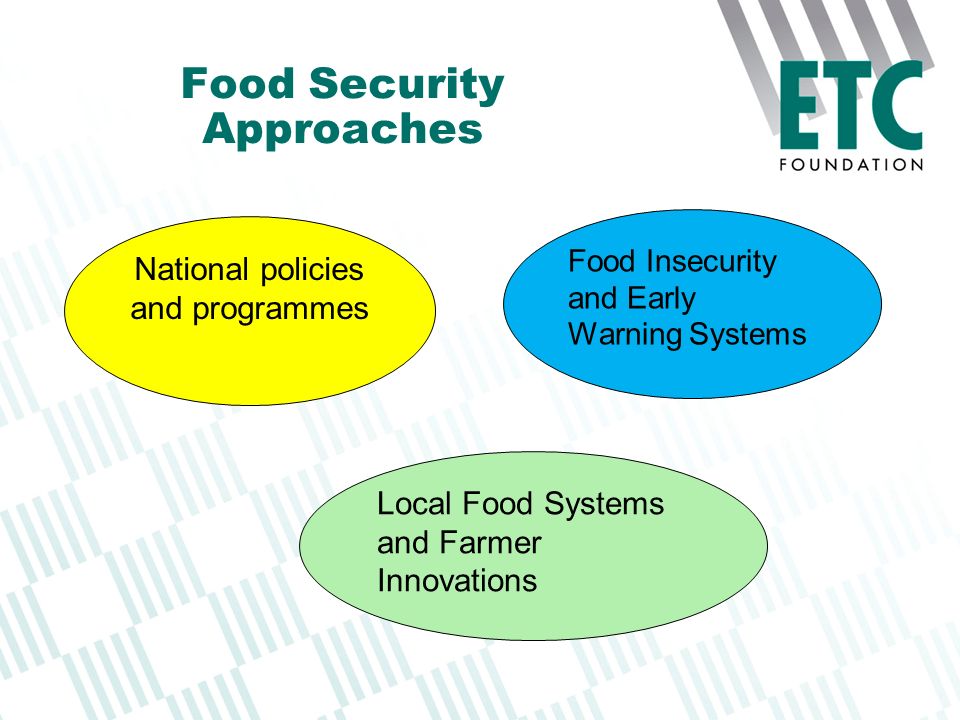 Food Security Approaches

ETC FOUNDATION

National policies and programmes

Food Insecurity and Early Warning Systems

Local Food Systems and Farmer Innovations